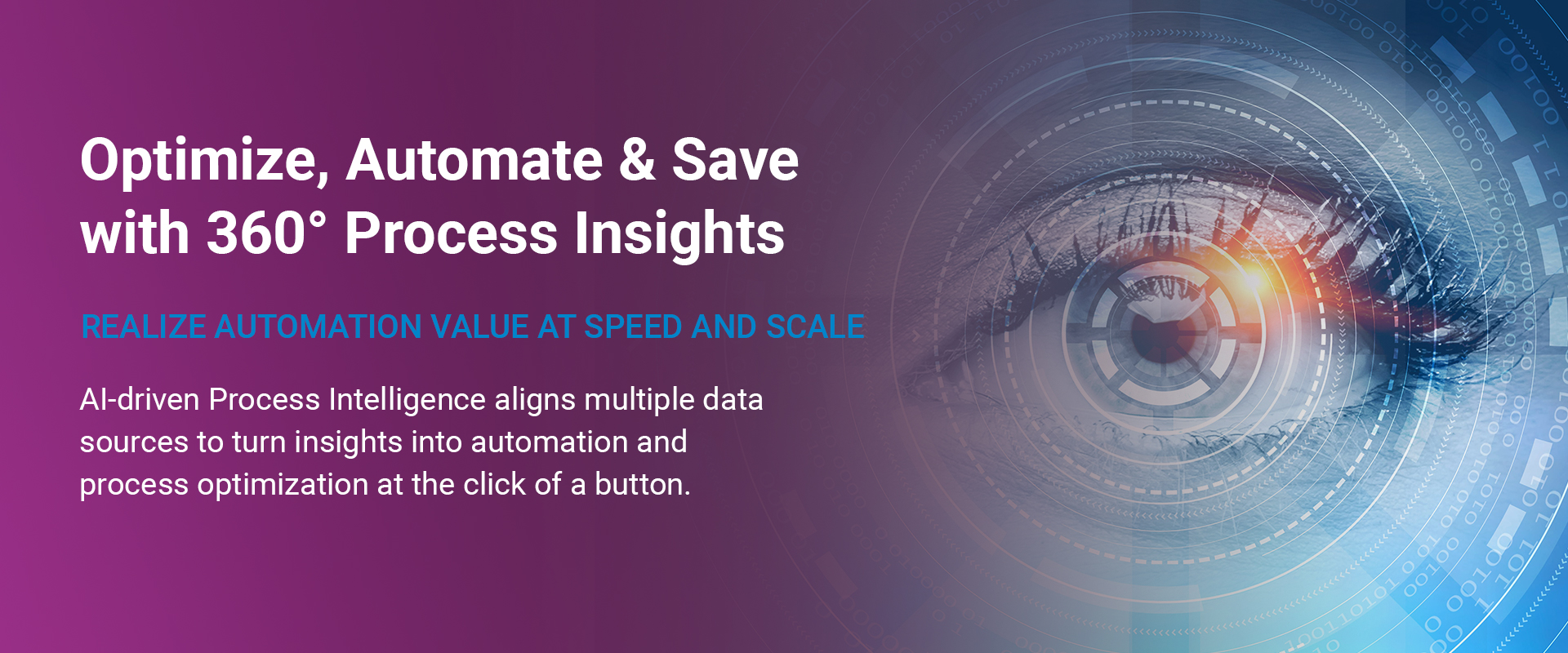 Optimize, Automate & Save with 360° Process Insights

REALIZE AUTOMATION VALUE AT SPEED AND SCALE

AI-driven Process Intelligence aligns multiple data sources to turn insights into automation and process optimization at the click of a button.